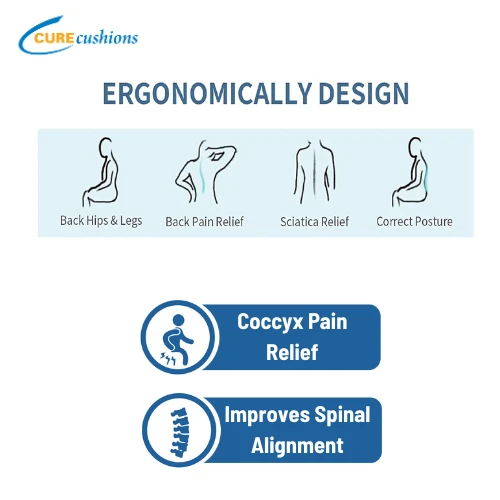 CURE cushions

ERGONOMICALLY DESIGN

Back Hips & Legs

Back Pain Relief

Sciatica Relief

Correct Posture

Coccyx Pain Relief

Improves Spinal Alignment